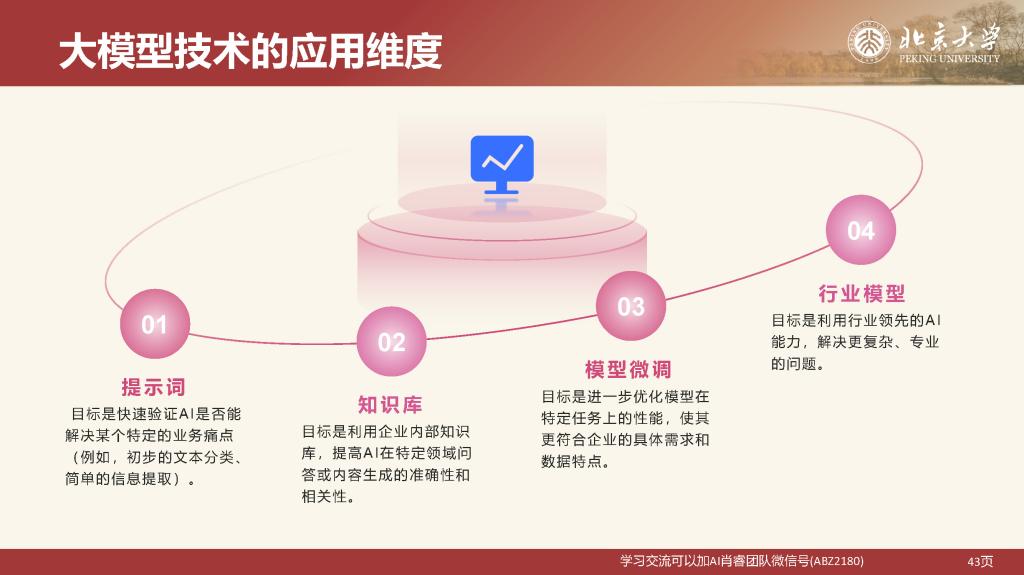 大模型技术的应用维度

北京大学
PEKING UNIVERSITY

01
提示词
目标是快速验证AI是否能解决某个特定的业务痛点（例如，初步的文本分类、简单的信息提取）。

02
知识库
目标是利用企业内部知识库，提高AI在特定领域问答或内容生成的准确性和相关性。

03
模型微调
目标是进一步优化模型在特定任务上的性能，使其更符合企业的具体需求和数据特点。

04
行业模型
目标是利用行业领先的AI能力，解决更复杂、专业的问题。

学习交流可以加AI肖睿团队微信号(ABZ2180)
43页